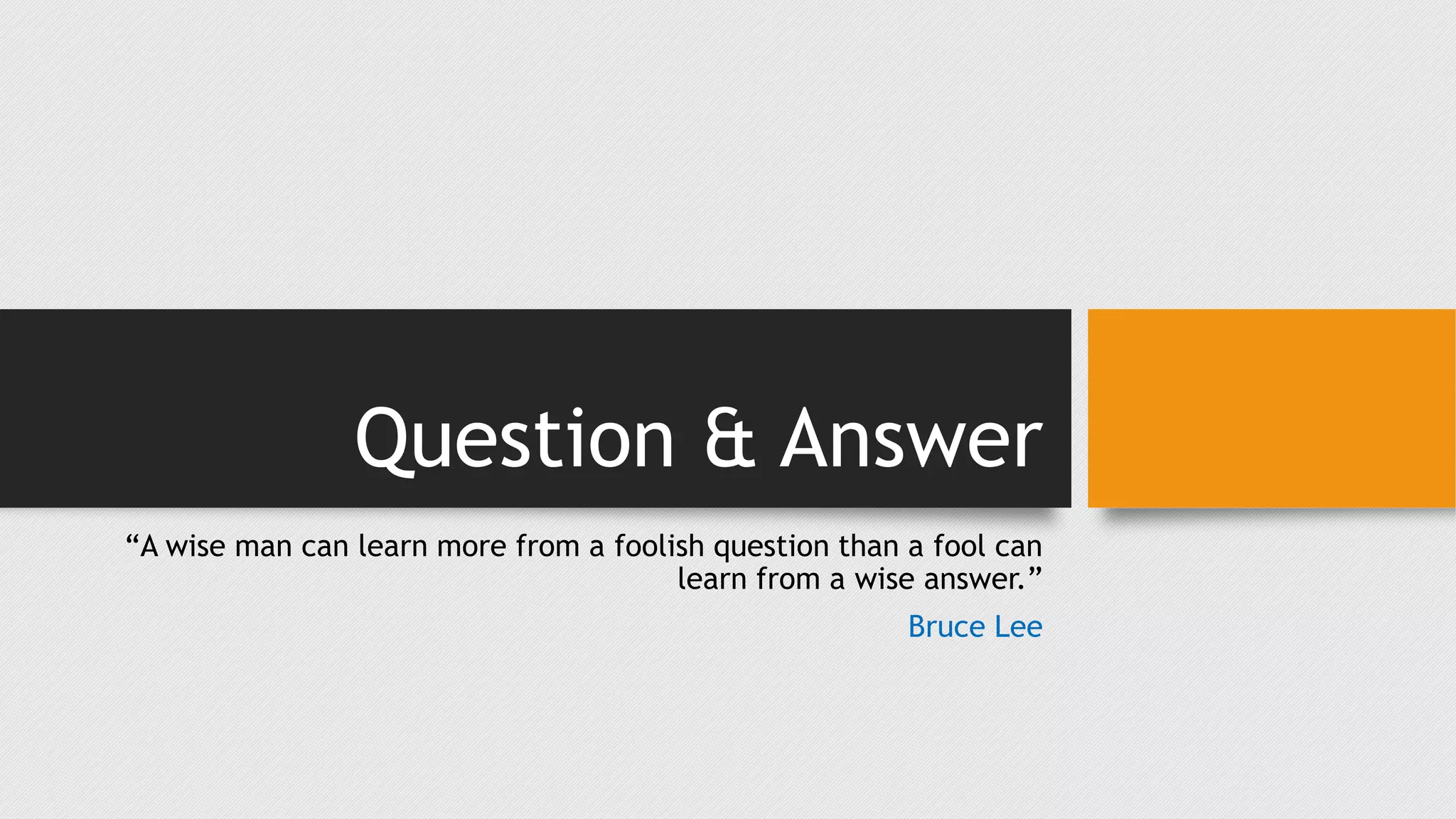 Question & Answer

“A wise man can learn more from a foolish question than a fool can learn from a wise answer.”

Bruce Lee